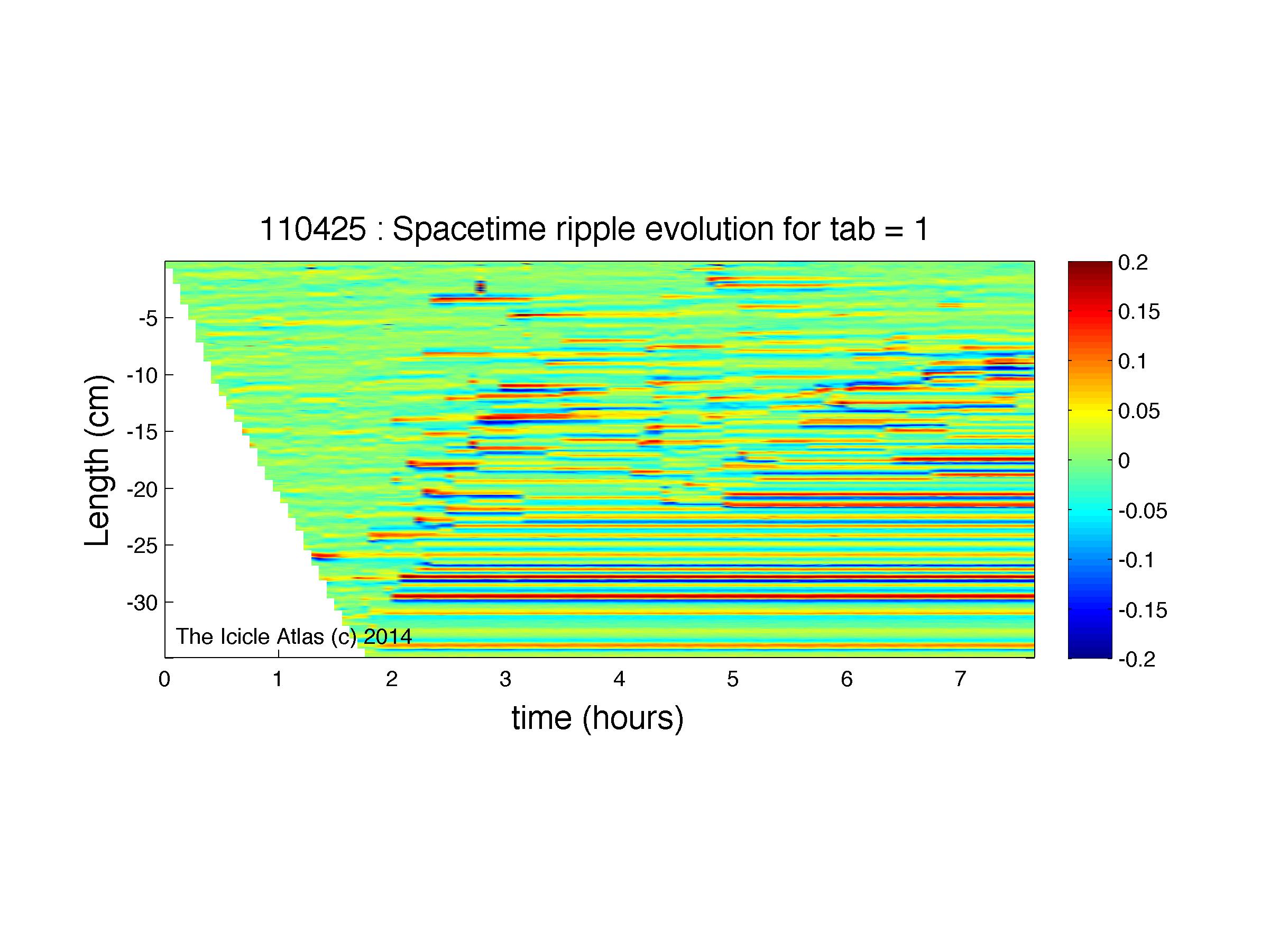 110425 : Spacetime ripple evolution for tab = 1

Length (cm)

-5
-10
-15
-20
-25
-30

The Icicle Atlas (c) 2014

0
1
2
3
4
5
6
7

time (hours)

0.2
0.15
0.1
0.05
0
-0.05
-0.1
-0.15
-0.2